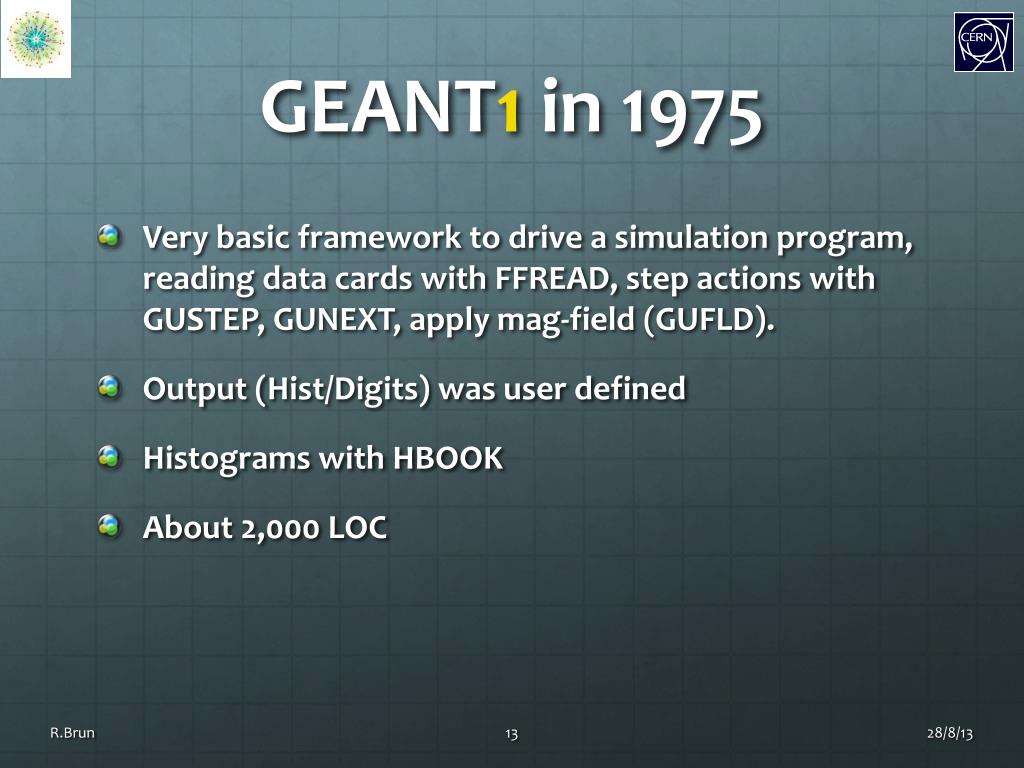 CERN

GEANT1 in 1975

Very basic framework to drive a simulation program, reading data cards with FFREAD, step actions with GUSTEP, GUNEXT, apply mag-field (GUFLD).

Output (Hist/Digits) was user defined

Histograms with HBOOK

About 2,000 LOC

R.Brun

13

28/8/13